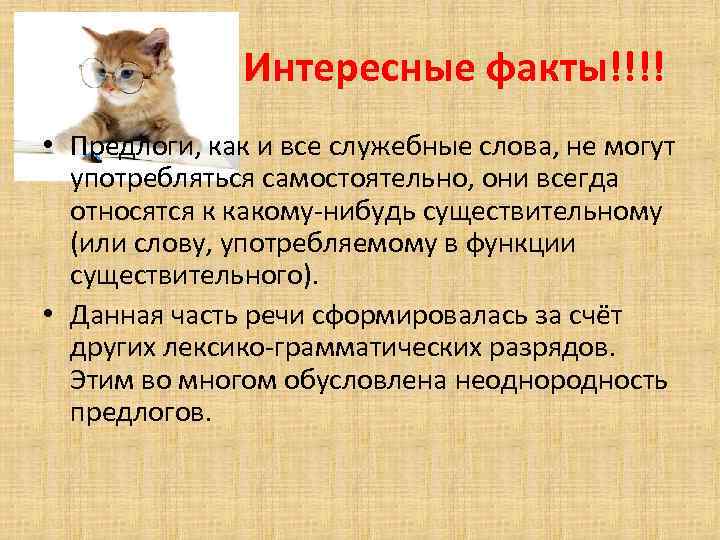 Интересные факты!!!!

• Предлоги, как и все служебные слова, не могут употребляться самостоятельно, они всегда относятся к какому-нибудь существительному (или слову, употребляемому в функции существительного).

• Данная часть речи сформировалась за счёт других лексико-грамматических разрядов. Этим во многом обусловлена неоднородность предлогов.